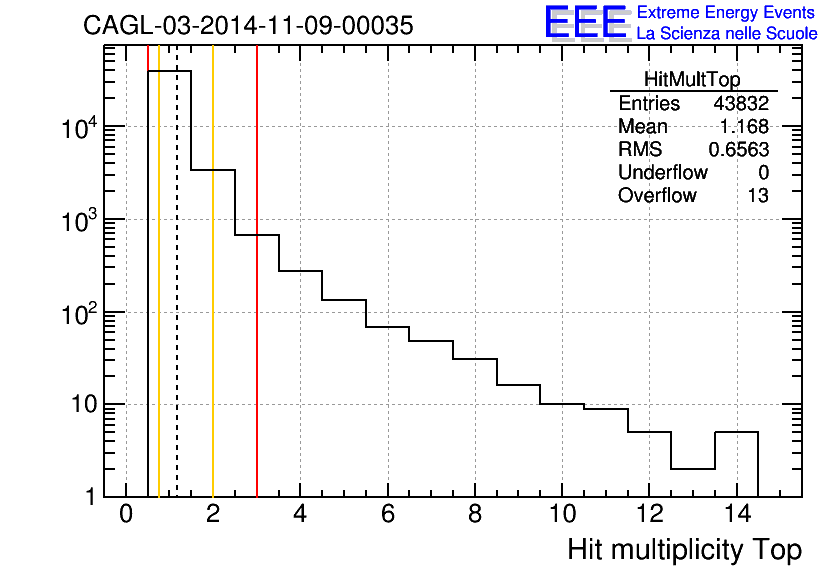 CAGL-03-2014-11-09-00035

EEE Extreme Energy Events
La Scienza nelle Scuole

| HitMultTop | |
|---|---|
| Entries | 43832 |
| Mean | 1.168 |
| RMS | 0.6563 |
| Underflow | 0 |
| Overflow | 13 |

$10^4$
$10^3$
$10^2$
10
1

0 2 4 6 8 10 12 14

Hit multiplicity Top